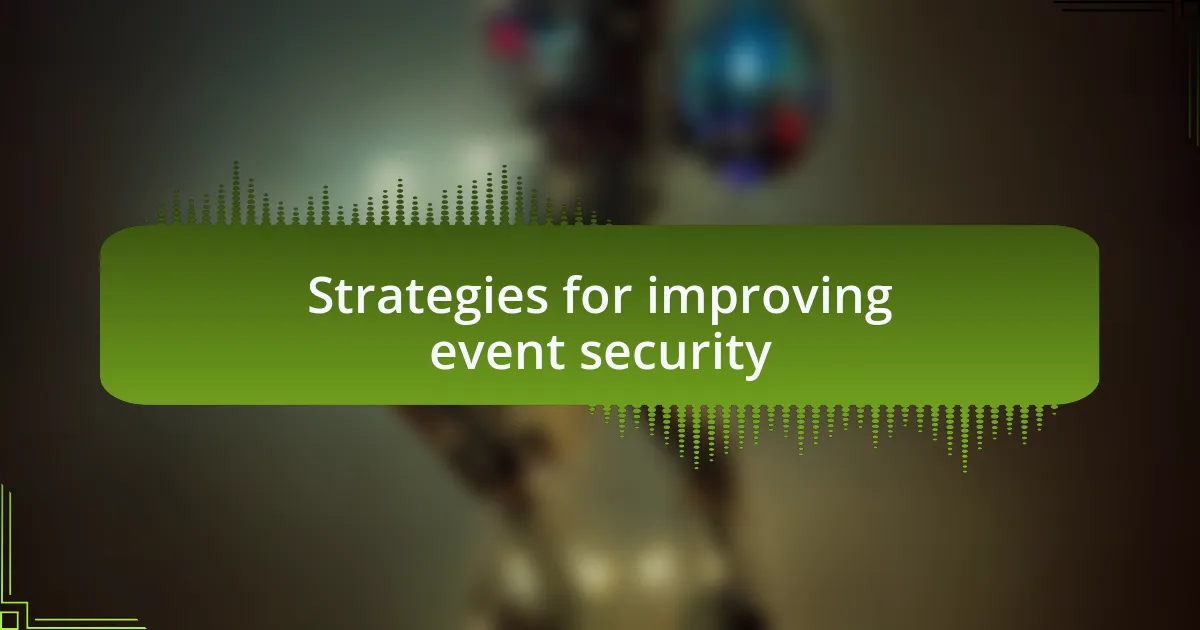 Strategies for improving event security